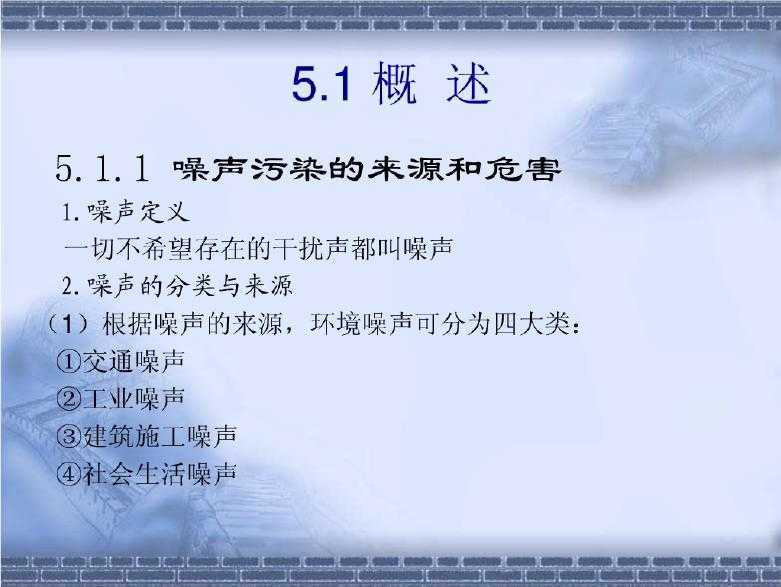 5.1 概 述

5.1.1 噪声污染的来源和危害

1.噪声定义

一切不希望存在的干扰声都叫噪声

2.噪声的分类与来源

（1）根据噪声的来源，环境噪声可分为四大类：

①交通噪声

②工业噪声

③建筑施工噪声

④社会生活噪声